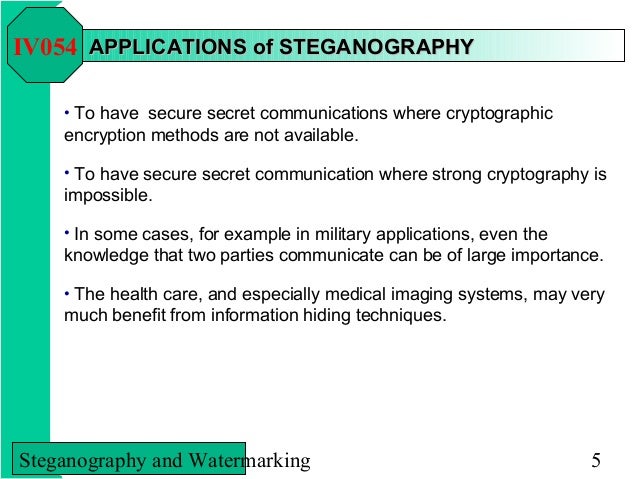 IV054 APPLICATIONS of STEGANOGRAPHY

• To have secure secret communications where cryptographic encryption methods are not available.

• To have secure secret communication where strong cryptography is impossible.

• In some cases, for example in military applications, even the knowledge that two parties communicate can be of large importance.

• The health care, and especially medical imaging systems, may very much benefit from information hiding techniques.

Steganography and Watermarking 5